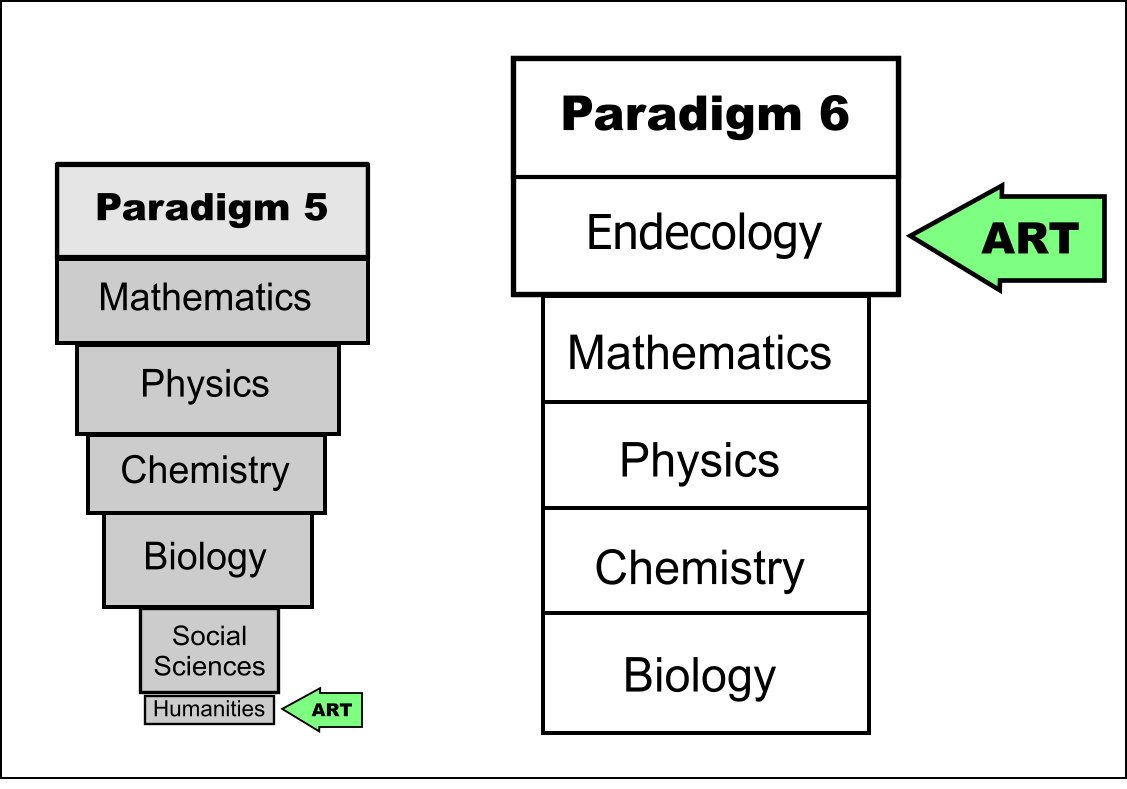 Paradigm 5

Mathematics

Physics

Chemistry

Biology

Social Sciences

Humanities

ART

Paradigm 6

Endecology

ART

Mathematics

Physics

Chemistry

Biology